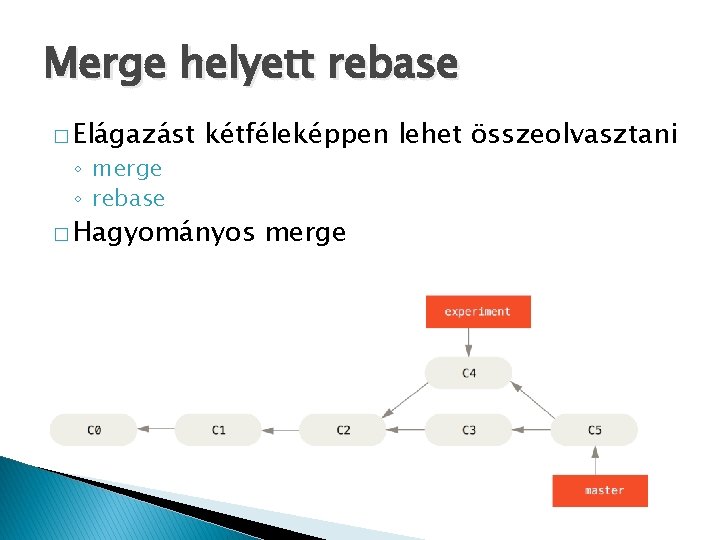 Merge helyett rebase

□ Elágazást kétféleképpen lehet összeolvasztani
◦ merge
◦ rebase

□ Hagyományos merge

experiment

C4

C0

C1

C2

C3

C5

master